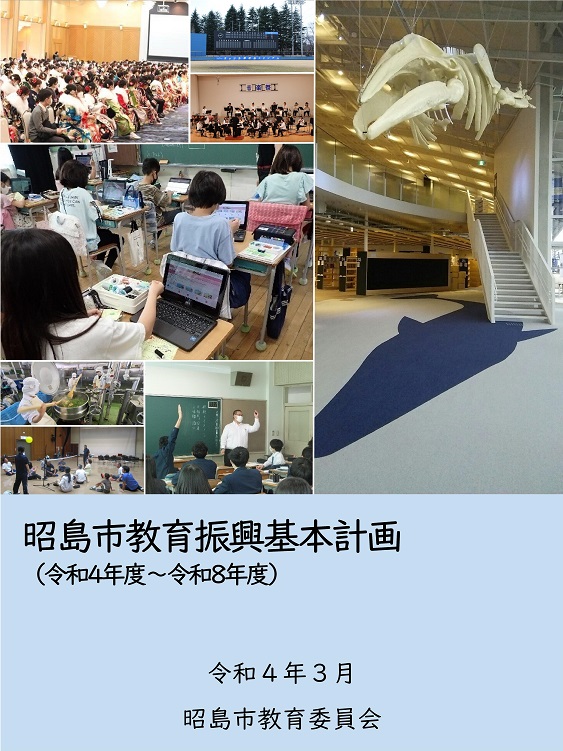 昭島市教育振興基本計画
（令和4年度～令和8年度）

令和４年３月

昭島市教育委員会